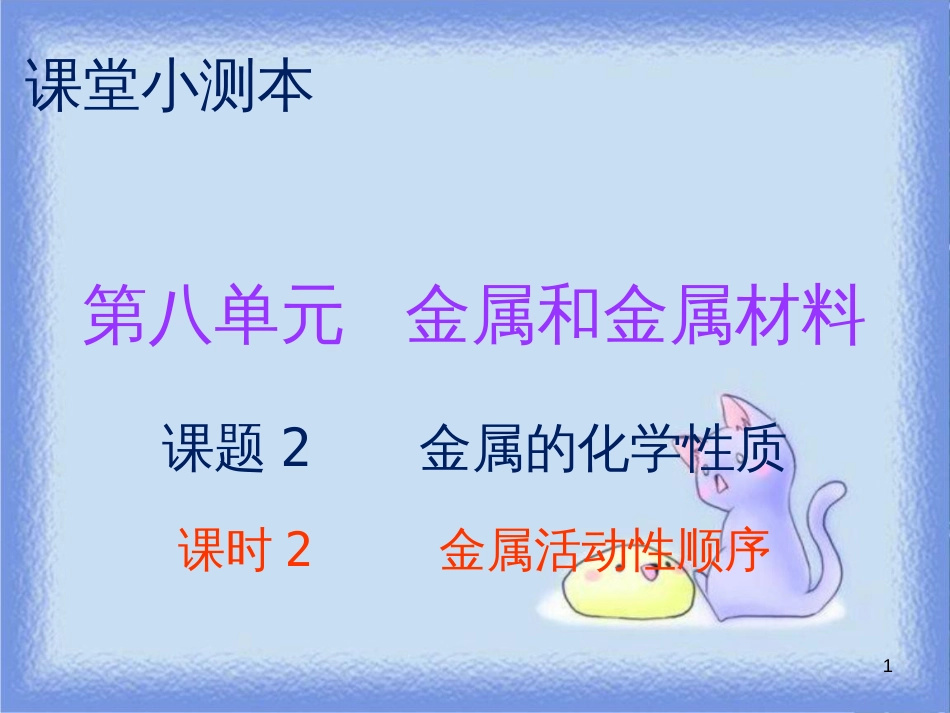 课堂小测本

第八单元　金属和金属材料

课题 2　　金属的化学性质

课时 2　　金属活动性顺序

1